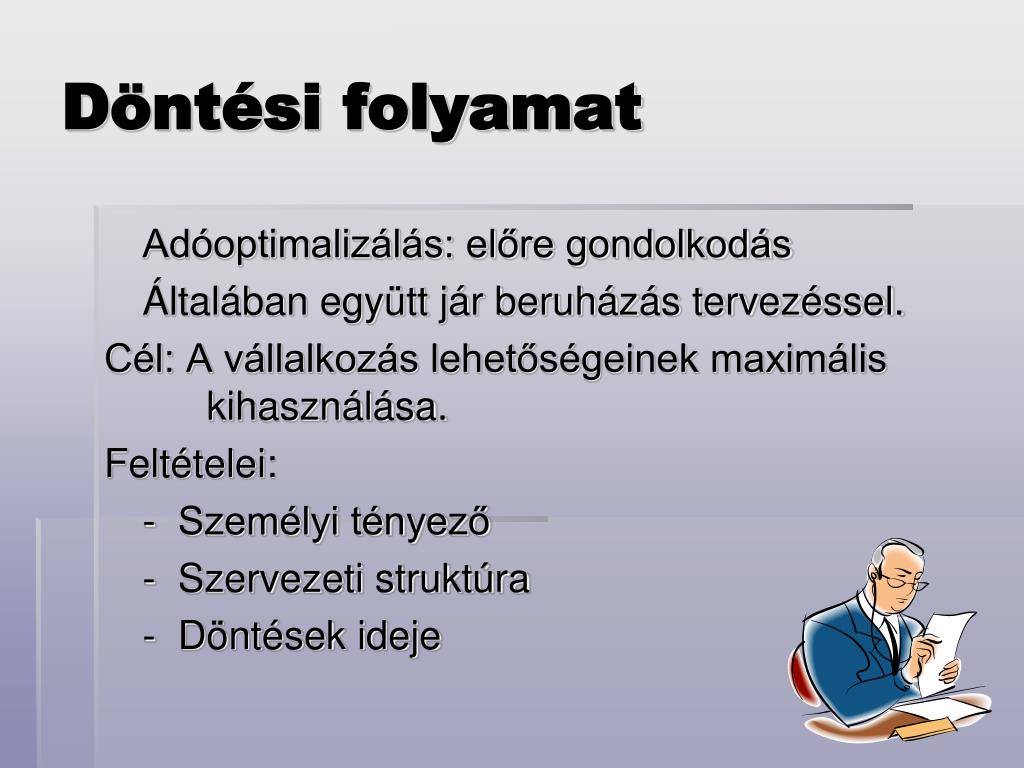 Döntési folyamat

Adóoptimalizálás: előre gondolkodás

Általában együtt jár beruházás tervezéssel.

Cél: A vállalkozás lehetőségeinek maximális kihasználása.

Feltételei:

- Személyi tényező
- Szervezeti struktúra
- Döntések ideje